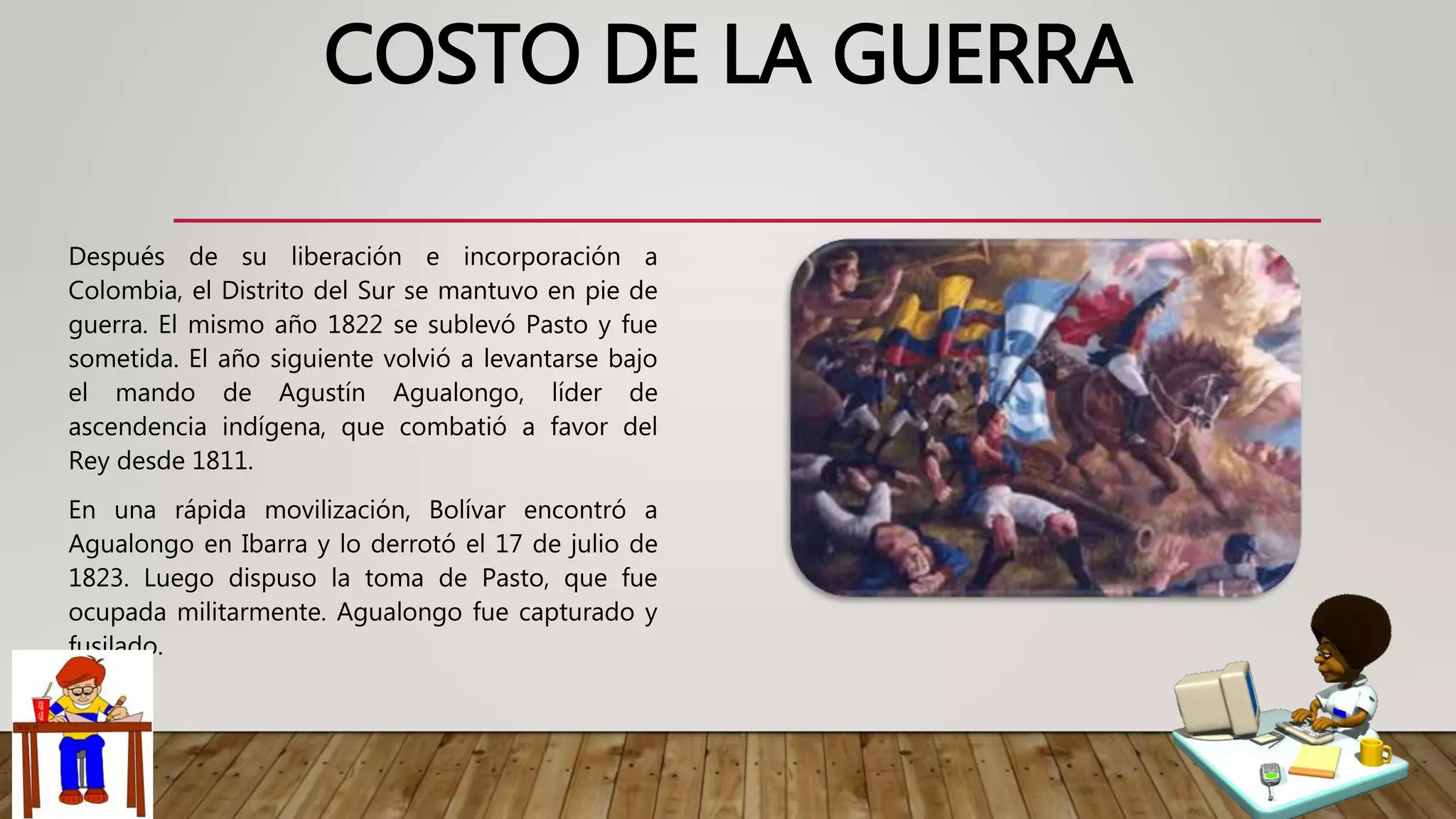 COSTO DE LA GUERRA

Después de su liberación e incorporación a Colombia, el Distrito del Sur se mantuvo en pie de guerra. El mismo año 1822 se sublevó Pasto y fue sometida. El año siguiente volvió a levantarse bajo el mando de Agustín Agualongo, líder de ascendencia indígena, que combatió a favor del Rey desde 1811.

En una rápida movilización, Bolívar encontró a Agualongo en Ibarra y lo derrotó el 17 de julio de 1823. Luego dispuso la toma de Pasto, que fue ocupada militarmente. Agualongo fue capturado y fusilado.